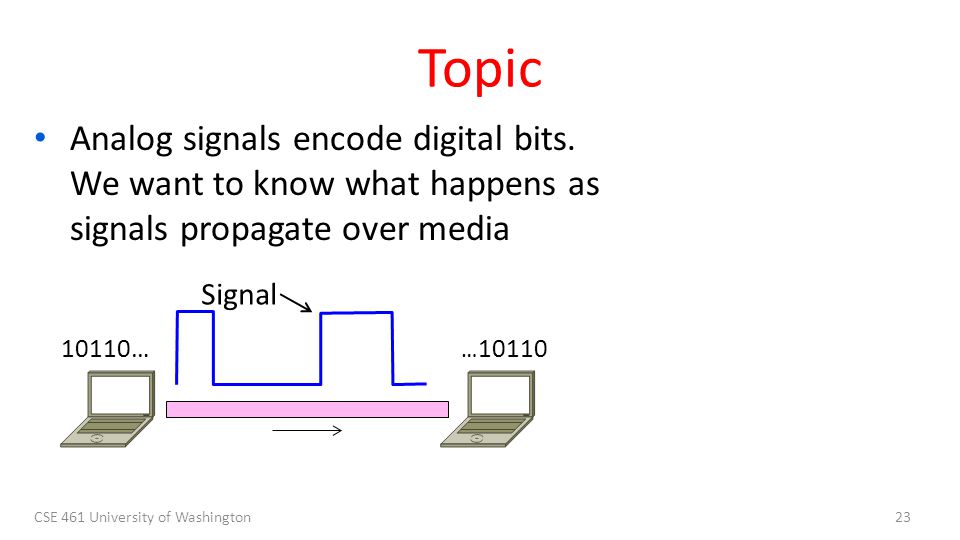 Topic

• Analog signals encode digital bits. We want to know what happens as signals propagate over media

Signal

10110…

…10110

CSE 461 University of Washington

23